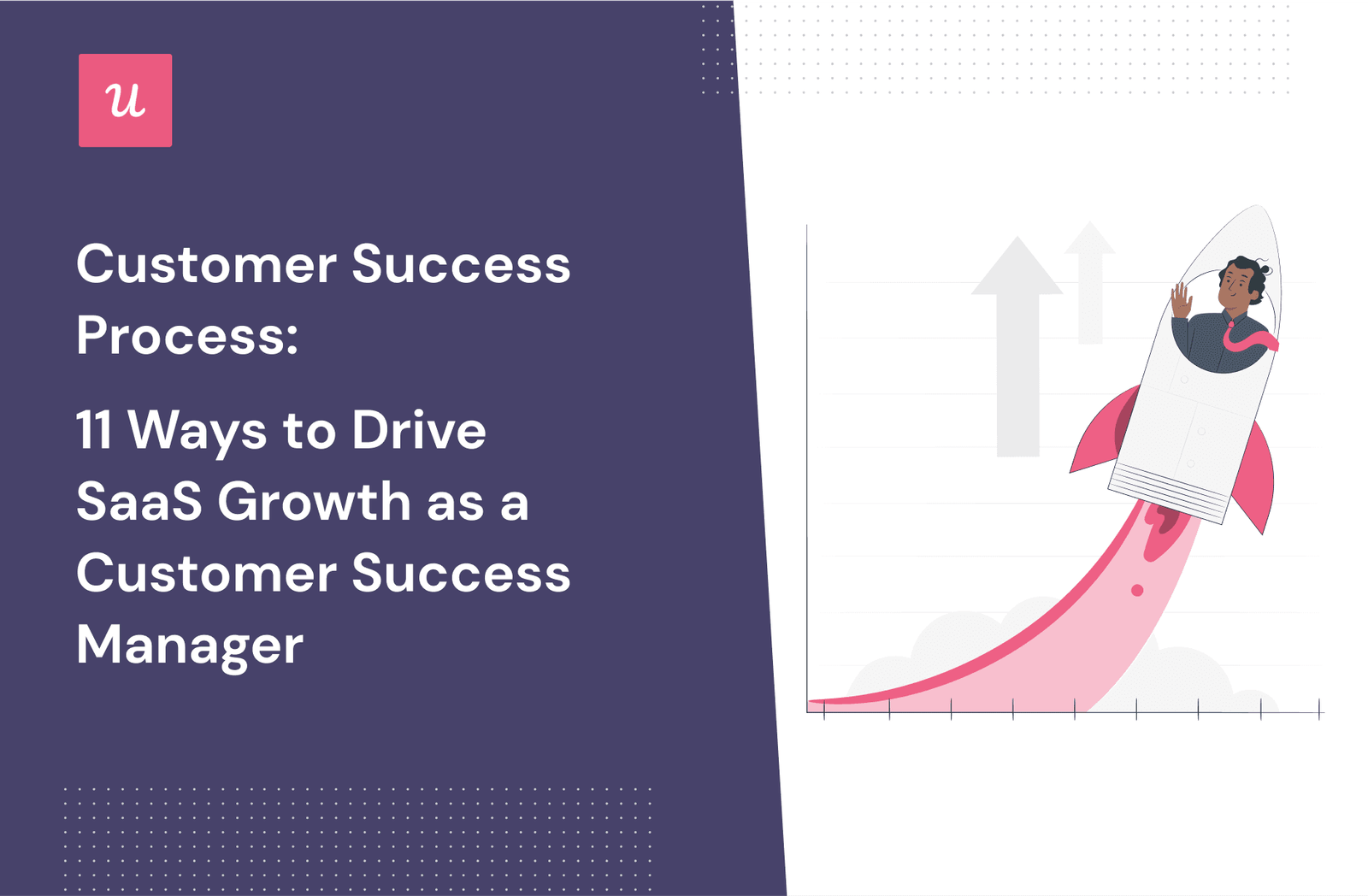 u

Customer Success Process:

11 Ways to Drive SaaS Growth as a Customer Success Manager